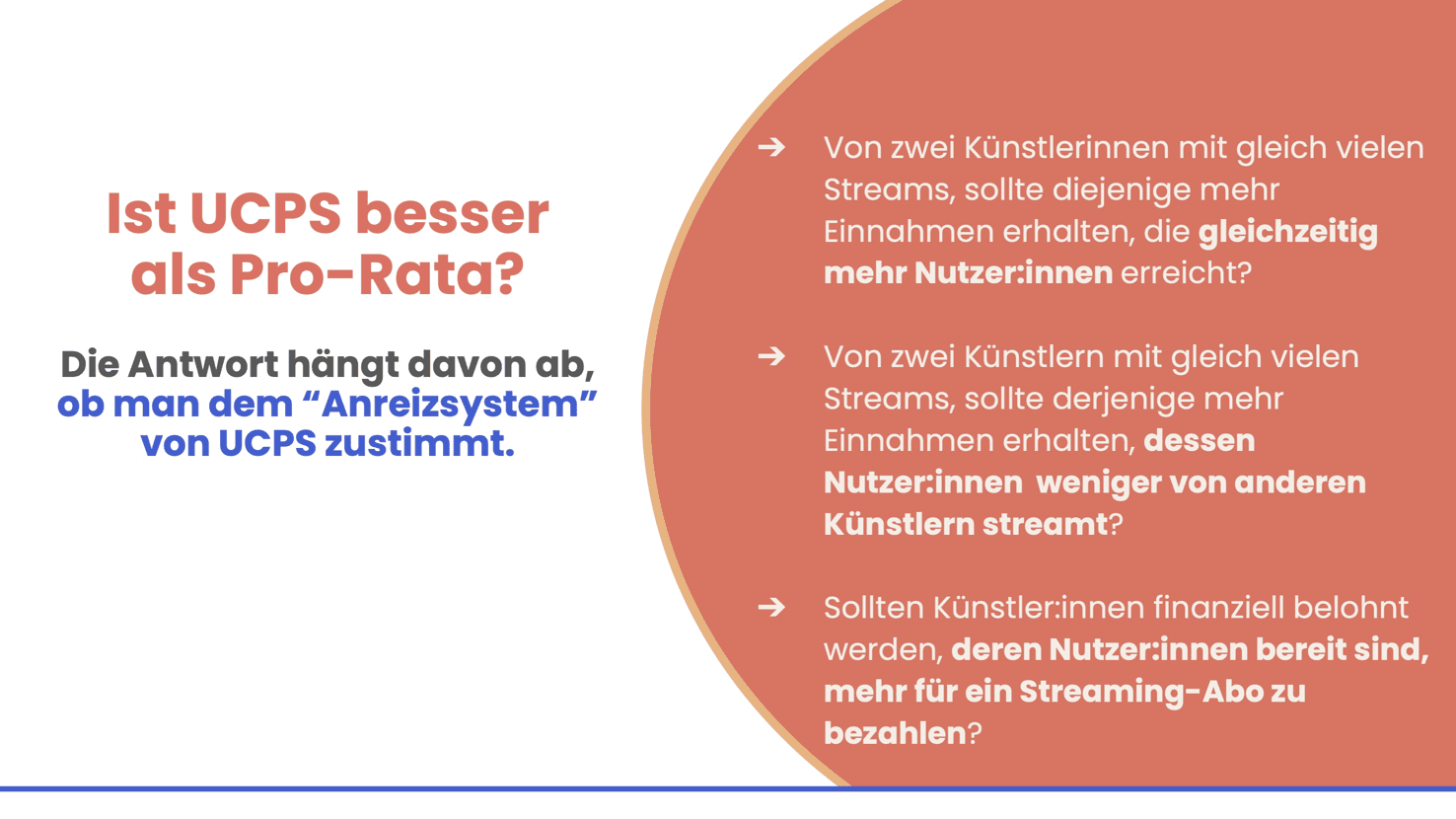 Ist UCPS besser als Pro-Rata?

Die Antwort hängt davon ab, ob man dem “Anreizsystem” von UCPS zustimmt.

➔ Von zwei Künstlerinnen mit gleich vielen Streams, sollte diejenige mehr Einnahmen erhalten, die gleichzeitig mehr Nutzer:innen erreicht?

➔ Von zwei Künstlern mit gleich vielen Streams, sollte derjenige mehr Einnahmen erhalten, dessen Nutzer:innen weniger von anderen Künstlern streamt?

➔ Sollten Künstler:innen finanziell belohnt werden, deren Nutzer:innen bereit sind, mehr für ein Streaming-Abo zu bezahlen?